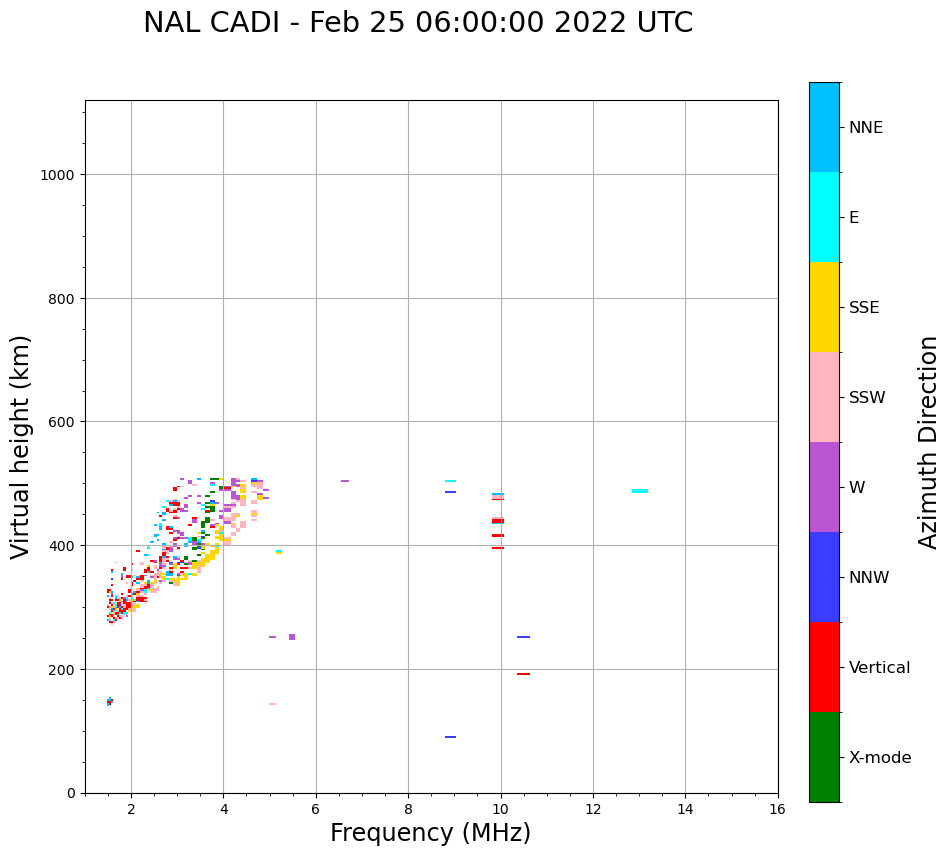 NAL CADI - Feb 25 06:00:00 2022 UTC

Virtual height (km)

1000
800
600
400
200
0

2
4
6
8
10
12
14
16

Frequency (MHz)

NNE
E
SSE
SSW
W
NNW
Vertical
X-mode

Azimuth Direction